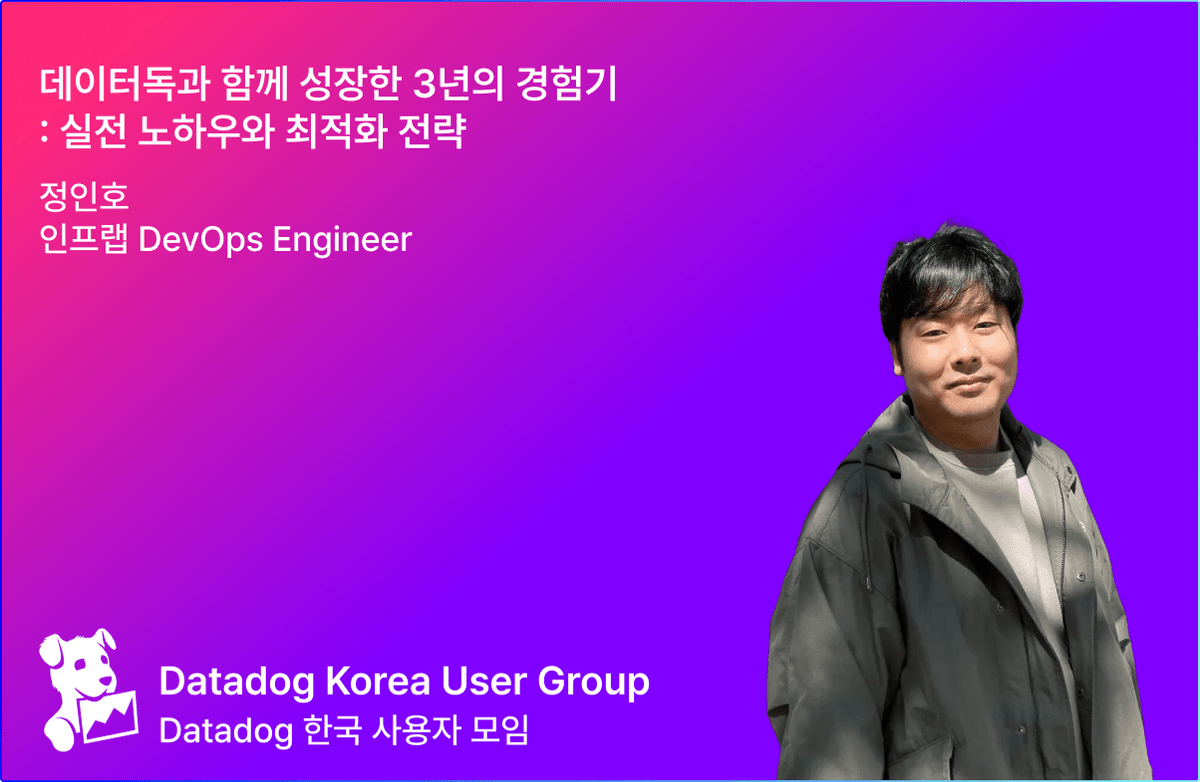 데이터독과 함께 성장한 3년의 경험기
: 실전 노하우와 최적화 전략

정인호
인프랩 DevOps Engineer

Datadog Korea User Group
Datadog 한국 사용자 모임